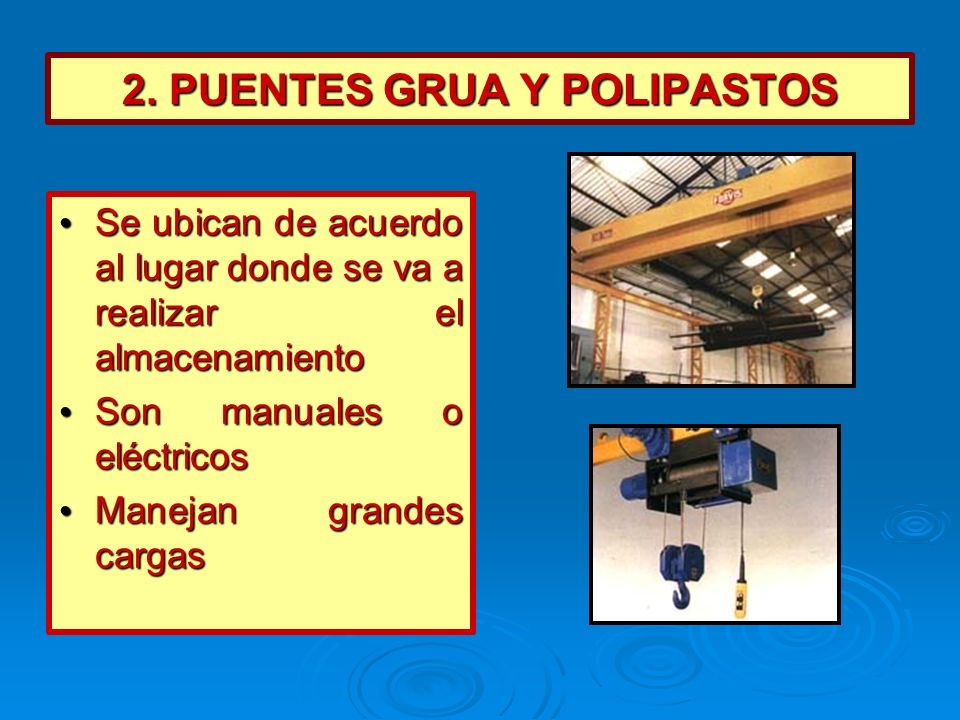 2. PUENTES GRUA Y POLIPASTOS

• Se ubican de acuerdo al lugar donde se va a realizar el almacenamiento
• Son manuales o eléctricos
• Manejan grandes cargas